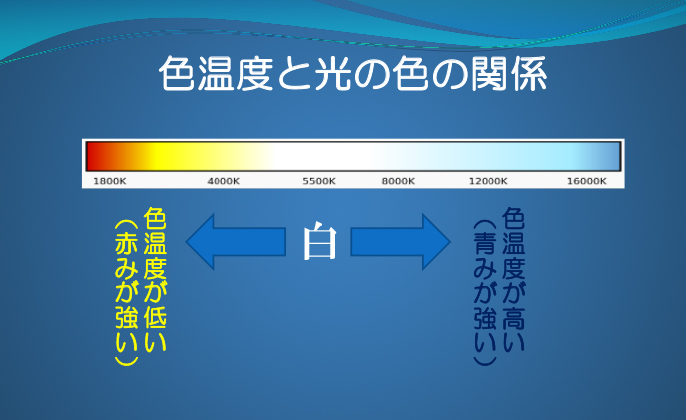 色温度と光の色の関係

1800K 4000K 5500K 8000K 12000K 16000K

色温度が低い
（赤みが強い）

白

色温度が高い
（青みが強い）